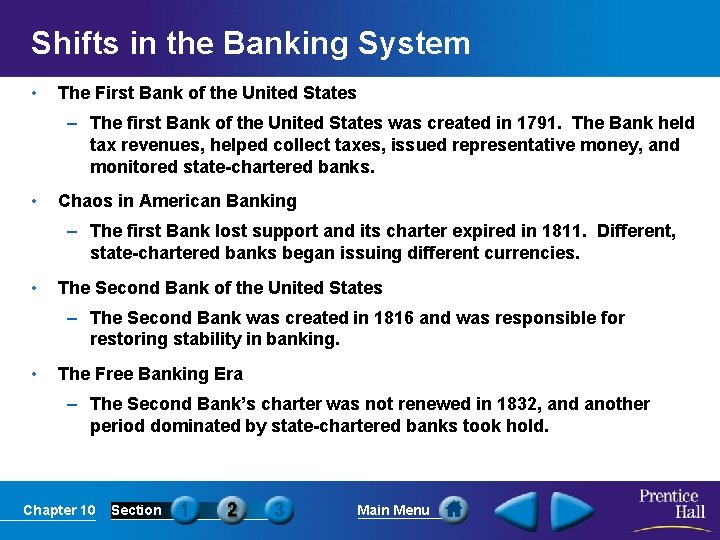 Shifts in the Banking System

• The First Bank of the United States
– The first Bank of the United States was created in 1791. The Bank held tax revenues, helped collect taxes, issued representative money, and monitored state-chartered banks.

• Chaos in American Banking
– The first Bank lost support and its charter expired in 1811. Different, state-chartered banks began issuing different currencies.

• The Second Bank of the United States
– The Second Bank was created in 1816 and was responsible for restoring stability in banking.

• The Free Banking Era
– The Second Bank's charter was not renewed in 1832, and another period dominated by state-chartered banks took hold.

Chapter 10 Section 1 2 3 Main Menu Prentice Hall